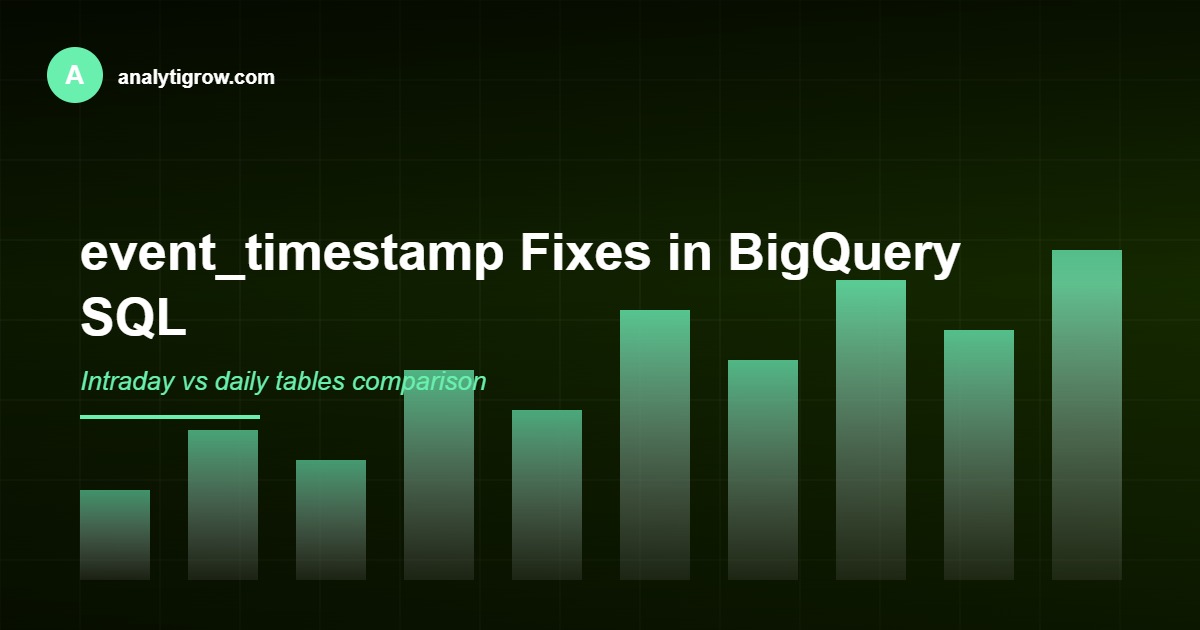 A analytigrow.com

event_timestamp Fixes in BigQuery SQL

Intraday vs daily tables comparison